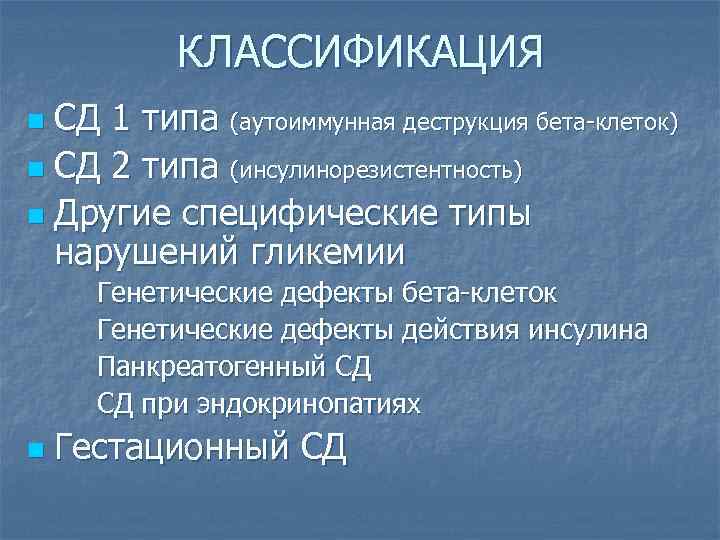 КЛАССИФИКАЦИЯ

СД 1 типа (аутоиммунная деструкция бета-клеток)

СД 2 типа (инсулинорезистентность)

Другие специфические типы нарушений гликемии

Генетические дефекты бета-клеток

Генетические дефекты действия инсулина

Панкреатогенный СД

СД при эндокринопатиях

Гестационный СД